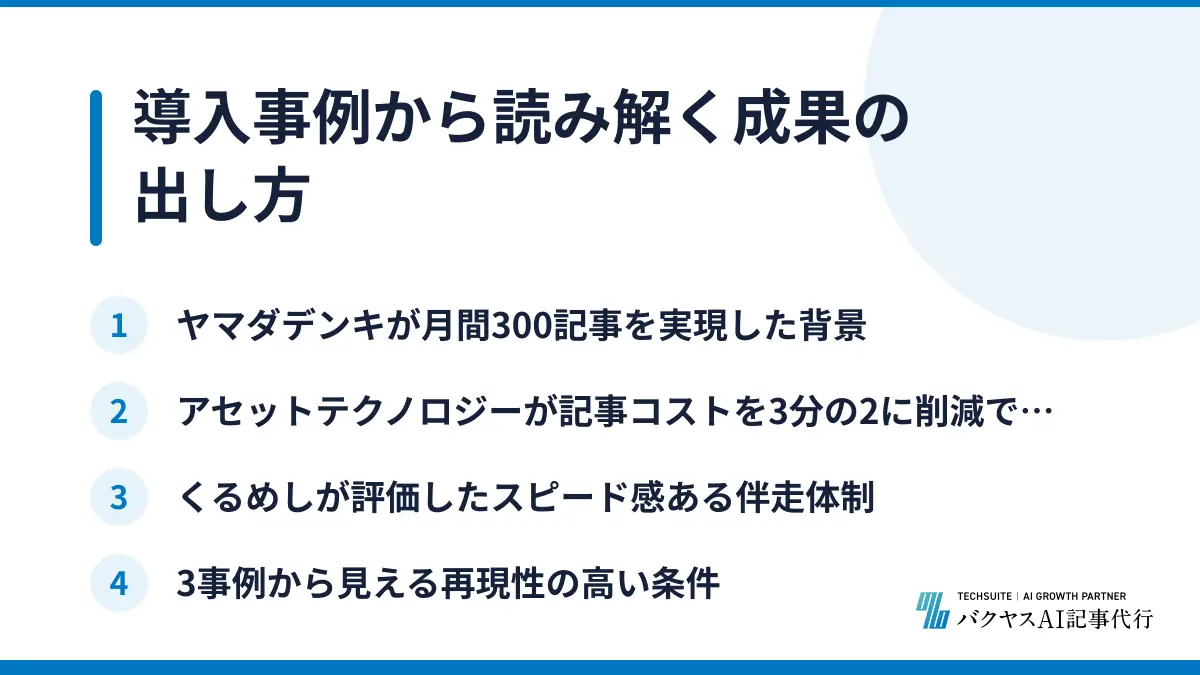 導入事例から読み解く成果の出し方

1 ヤマダデンキが月間300記事を実現した背景

2 アセットテクノロジーが記事コストを3分の2に削減で…

3 くるめしが評価したスピード感ある伴走体制

4 3事例から見える再現性の高い条件

TECHSUITE | AI GROWTH PARTNER
バクヤスAI記事代行